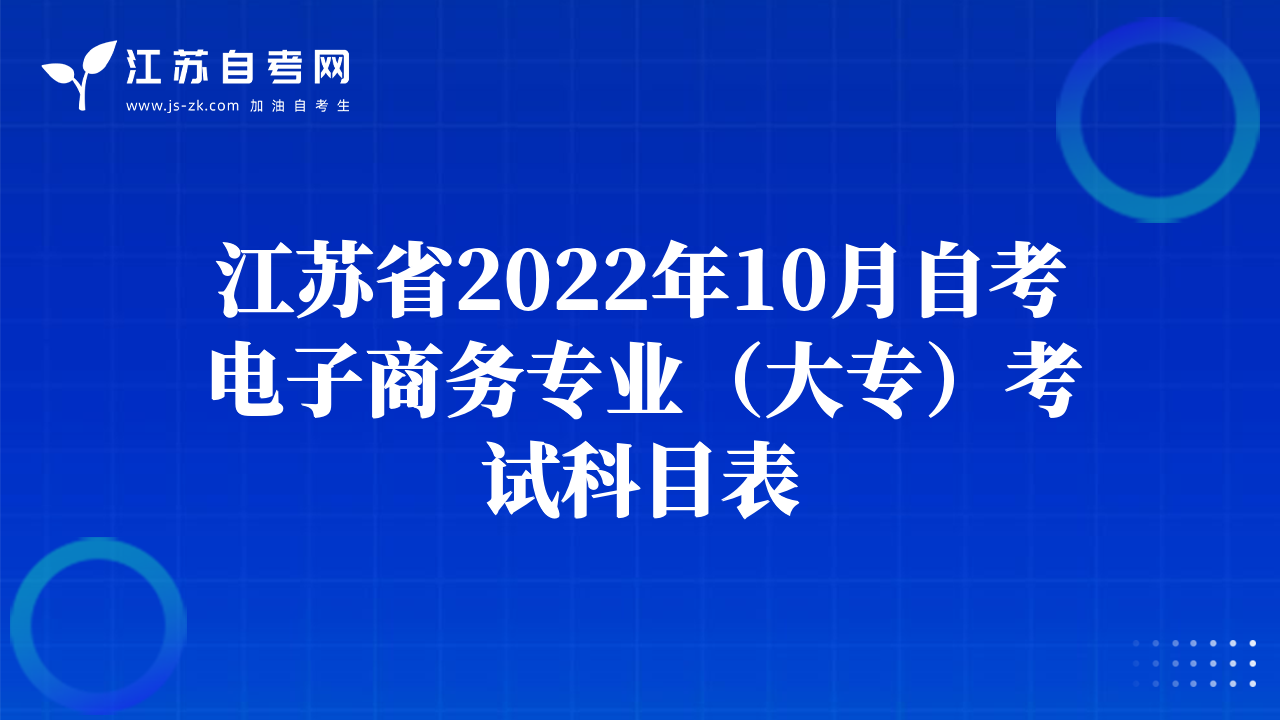 江苏自考网
www.js-zk.com 加油自考生

江苏省2022年10月自考电子商务专业（大专）考试科目表